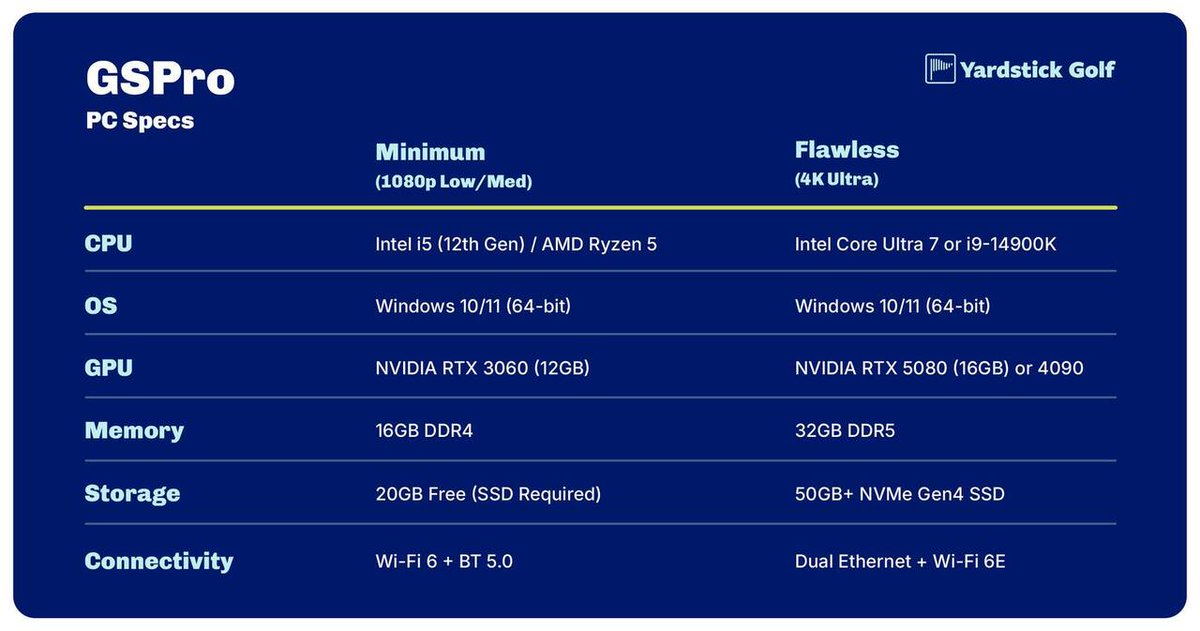 GSPro
PC Specs

Yardstick Golf

| | Minimum (1080p Low/Med) | Flawless (4K Ultra) |
|---|---|---|
| CPU | Intel i5 (12th Gen) / AMD Ryzen 5 | Intel Core Ultra 7 or i9-14900K |
| OS | Windows 10/11 (64-bit) | Windows 10/11 (64-bit) |
| GPU | NVIDIA RTX 3060 (12GB) | NVIDIA RTX 5080 (16GB) or 4090 |
| Memory | 16GB DDR4 | 32GB DDR5 |
| Storage | 20GB Free (SSD Required) | 50GB+ NVMe Gen4 SSD |
| Connectivity | Wi-Fi 6 + BT 5.0 | Dual Ethernet + Wi-Fi 6E |